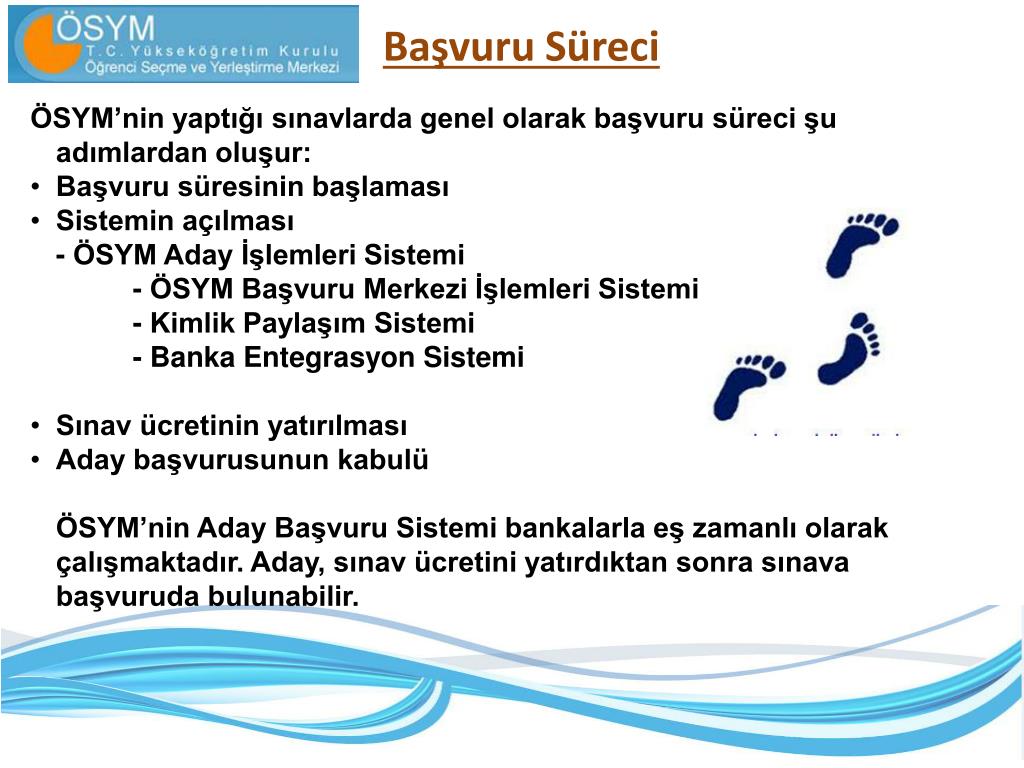 ÖSYM
T.C. Yükseköğretim Kurulu
Öğrenci Seçme ve Yerleştirme Merkezi

Başvuru Süreci

ÖSYM'nin yaptığı sınavlarda genel olarak başvuru süreci şu adımlardan oluşur:
• Başvuru süresinin başlaması
• Sistemin açılması
- ÖSYM Aday İşlemleri Sistemi
- ÖSYM Başvuru Merkezi İşlemleri Sistemi
- Kimlik Paylaşım Sistemi
- Banka Entegrasyon Sistemi

• Sınav ücretinin yatırılması
• Aday başvurusunun kabulü

ÖSYM'nin Aday Başvuru Sistemi bankalarla eş zamanlı olarak çalışmaktadır. Aday, sınav ücretini yatırdıktan sonra sınava başvuruda bulunabilir.